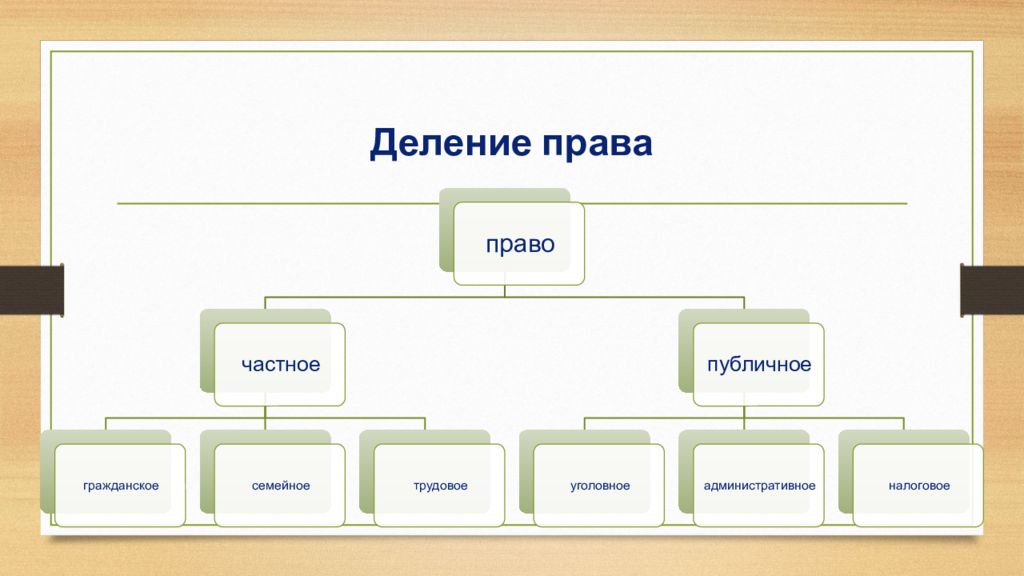 Деление права

право

частное

публичное

гражданское

семейное

трудовое

уголовное

административное

налоговое